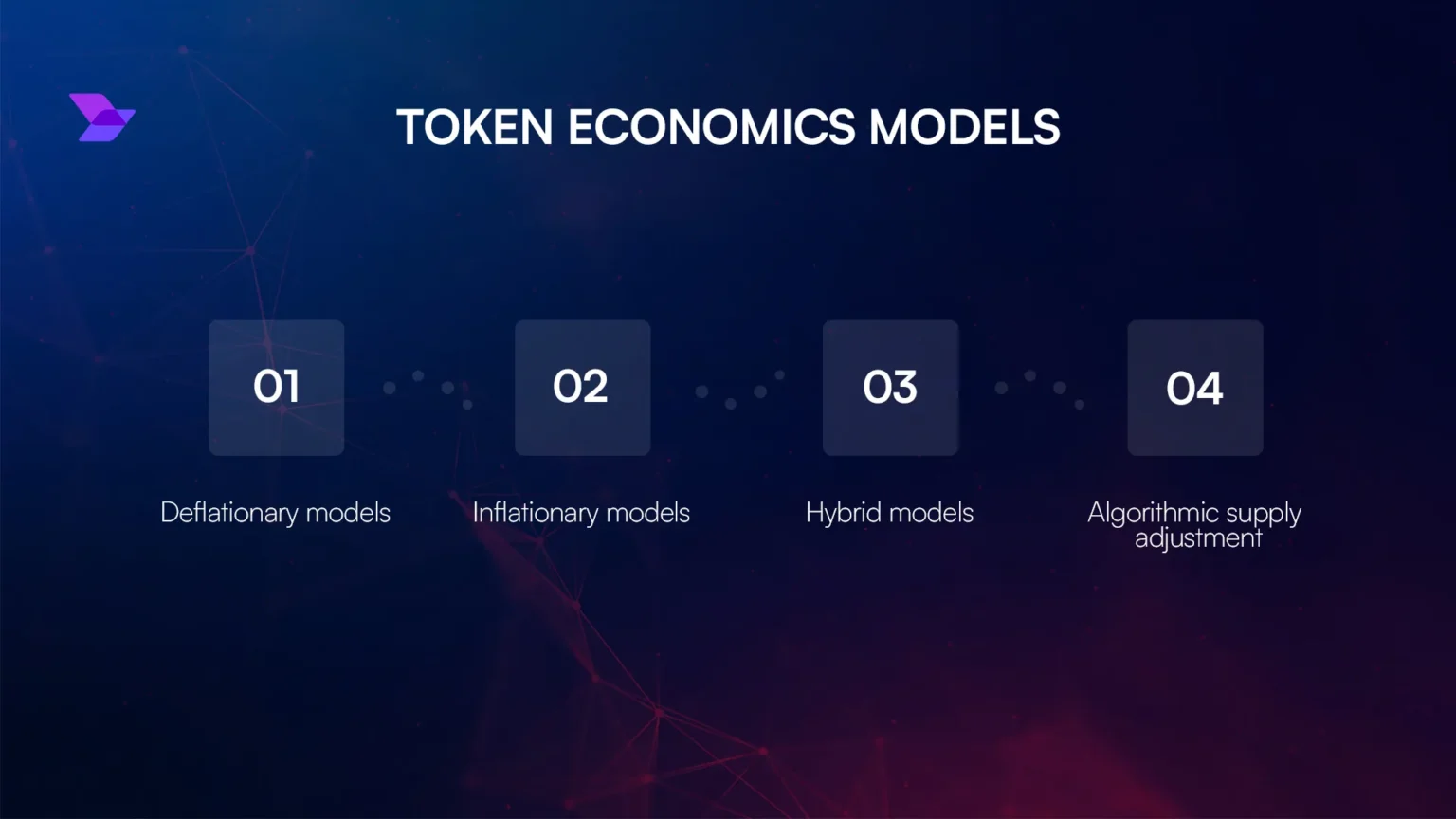 TOKEN ECONOMICS MODELS

01

Deflationary models

02

Inflationary models

03

Hybrid models

04

Algorithmic supply adjustment